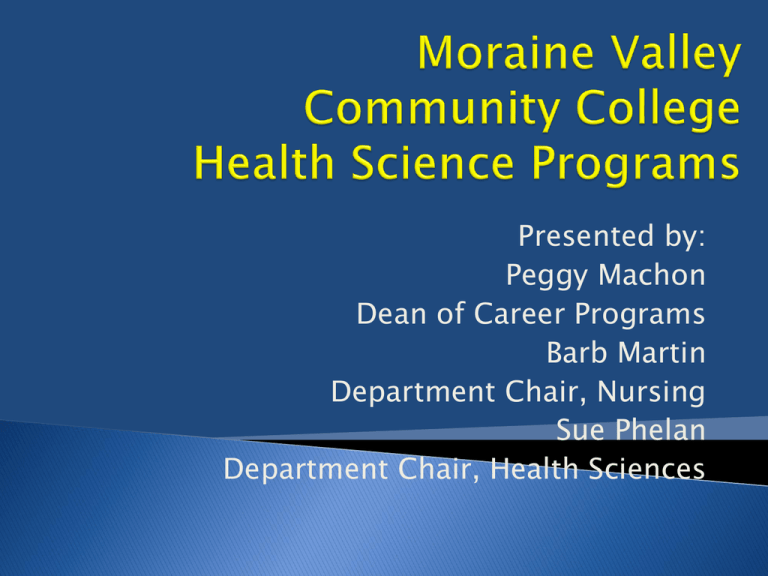 Moraine Valley Community College Health Science Programs

Presented by:
Peggy Machon
Dean of Career Programs
Barb Martin
Department Chair, Nursing
Sue Phelan
Department Chair, Health Sciences